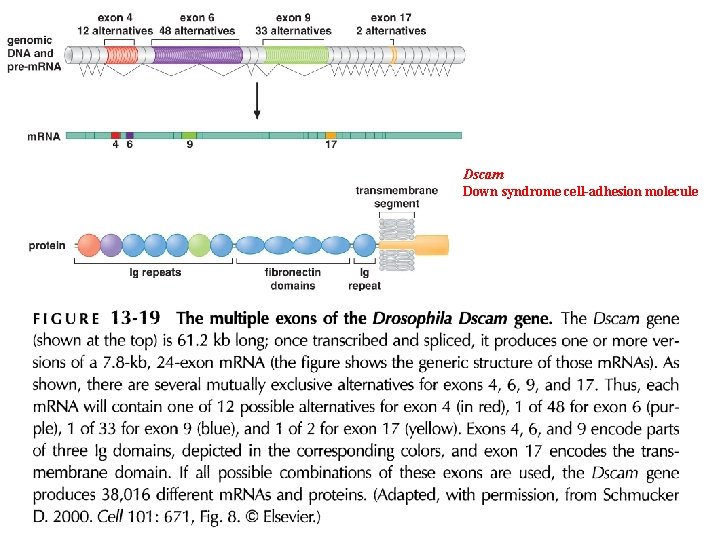 exon 4
12 alternatives
exon 6
48 alternatives
exon 9
33 alternatives
exon 17
2 alternatives

genomic DNA and pre-mRNA

mRNA
4 6
9
17

Dscam
Down syndrome cell-adhesion molecule

transmembrane segment

protein

Ig repeats
fibronectin domains
Ig repeat

FIGURE 13-19 The multiple exons of the Drosophila Dscam gene. The Dscam gene (shown at the top) is 61.2 kb long; once transcribed and spliced, it produces one or more versions of a 7.8-kb, 24-exon mRNA (the figure shows the generic structure of those mRNAs). As shown, there are several mutually exclusive alternatives for exons 4, 6, 9, and 17. Thus, each mRNA will contain one of 12 possible alternatives for exon 4 (in red), 1 of 48 for exon 6 (purple), 1 of 33 for exon 9 (blue), and 1 of 2 for exon 17 (yellow). Exons 4, 6, and 9 encode parts of three Ig domains, depicted in the corresponding colors, and exon 17 encodes the transmembrane domain. If all possible combinations of these exons are used, the Dscam gene produces 38,016 different mRNAs and proteins. (Adapted, with permission, from Schmucker D. 2000. Cell 101: 671, Fig. 8. © Elsevier.)